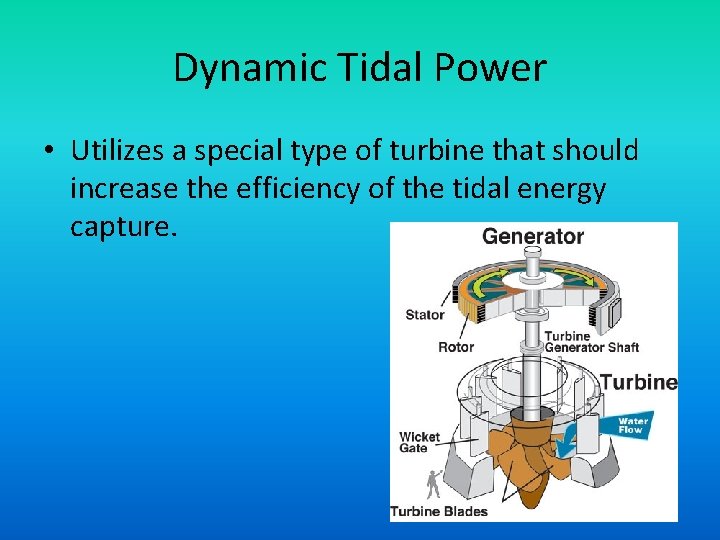 Dynamic Tidal Power

• Utilizes a special type of turbine that should increase the efficiency of the tidal energy capture.

Generator
Stator
Rotor
Turbine Generator Shaft
Turbine
Water Flow
Wicket Gate
Turbine Blades